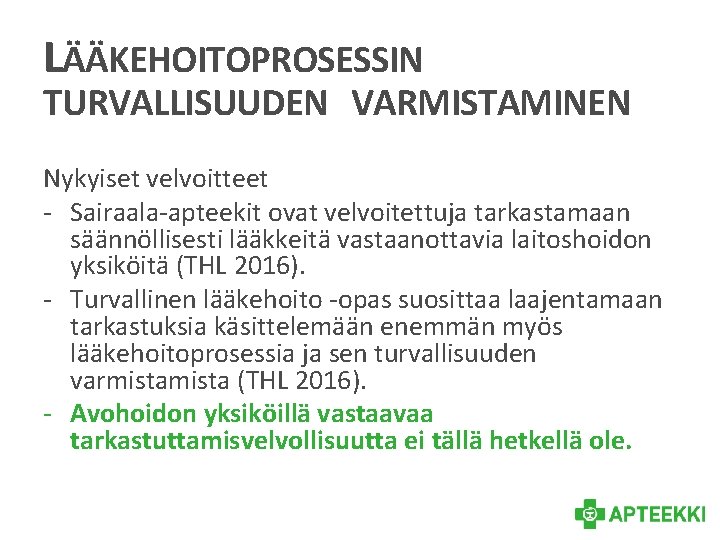 LÄÄKEHOITOPROSESSIN TURVALLISUUDEN VARMISTAMINEN

Nykyiset velvoitteet

- Sairaala-apteekit ovat velvoitettuja tarkastamaan säännöllisesti lääkkeitä vastaanottavia laitoshoidon yksiköitä (THL 2016).
- Turvallinen lääkehoito -opas suosittaa laajentamaan tarkastuksia käsittelemään enemmän myös lääkehoitoprosessia ja sen turvallisuuden varmistamista (THL 2016).
- Avohoidon yksiköillä vastaavaa tarkastuttamisvelvollisuutta ei tällä hetkellä ole.

APTEEKKI